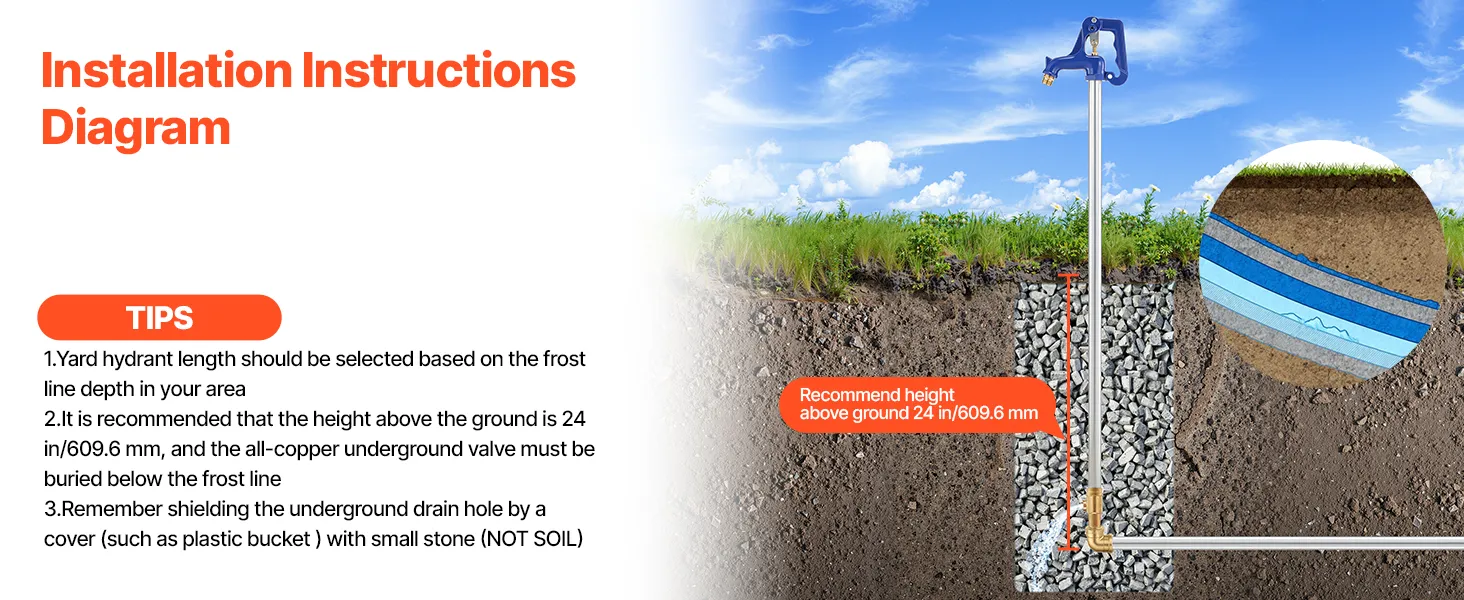 Installation Instructions Diagram

TIPS

1.Yard hydrant length should be selected based on the frost line depth in your area
2.It is recommended that the height above the ground is 24 in/609.6 mm, and the all-copper underground valve must be buried below the frost line
3.Remember shielding the underground drain hole by a cover (such as plastic bucket ) with small stone (NOT SOIL)

Recommend height above ground 24 in/609.6 mm